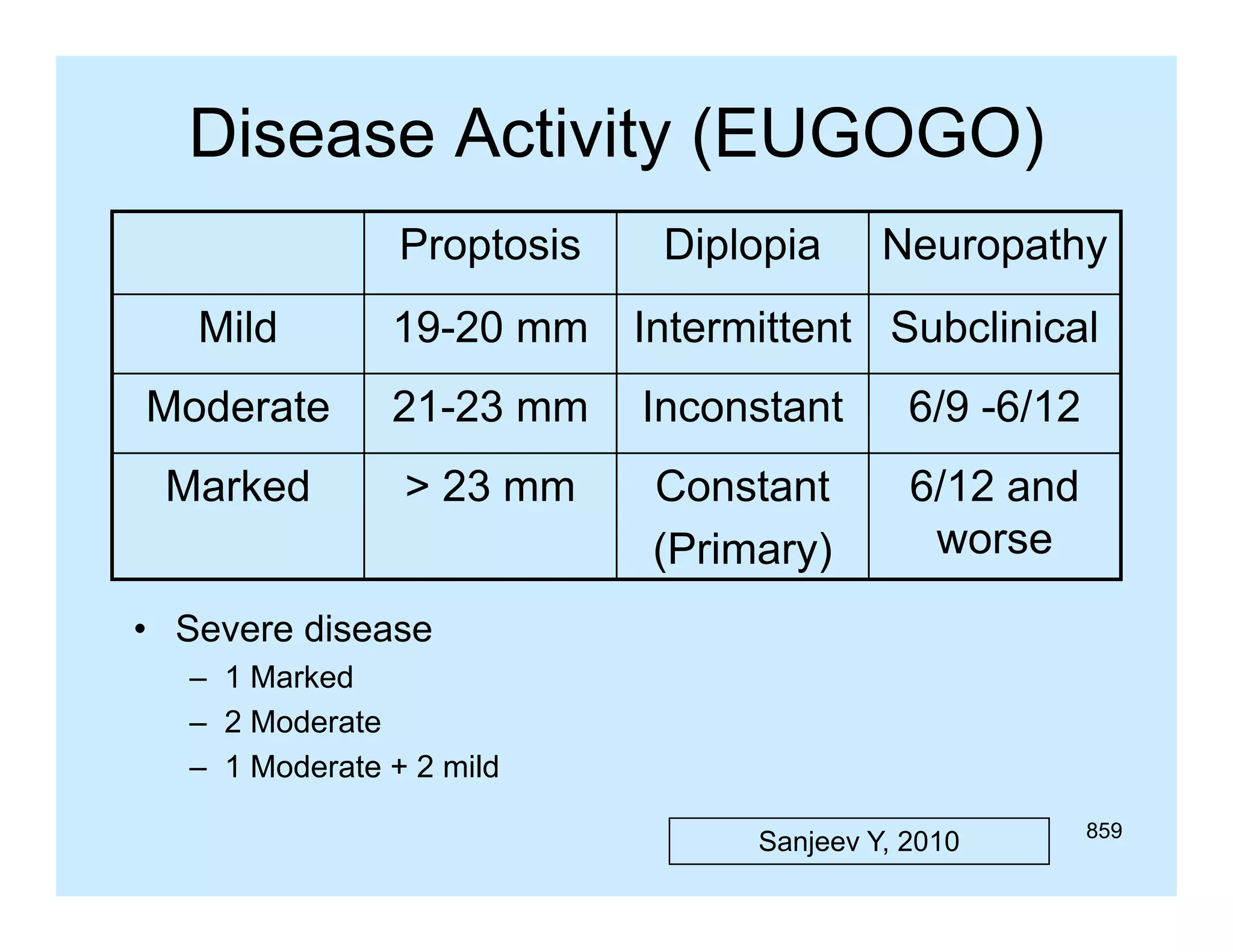 Disease Activity (EUGOGO)

| | Proptosis | Diplopia | Neuropathy |
|---|---|---|---|
| Mild | 19-20 mm | Intermittent | Subclinical |
| Moderate | 21-23 mm | Inconstant | 6/9 -6/12 |
| Marked | > 23 mm | Constant (Primary) | 6/12 and worse |

• Severe disease
– 1 Marked
– 2 Moderate
– 1 Moderate + 2 mild

Sanjeev Y, 2010

859